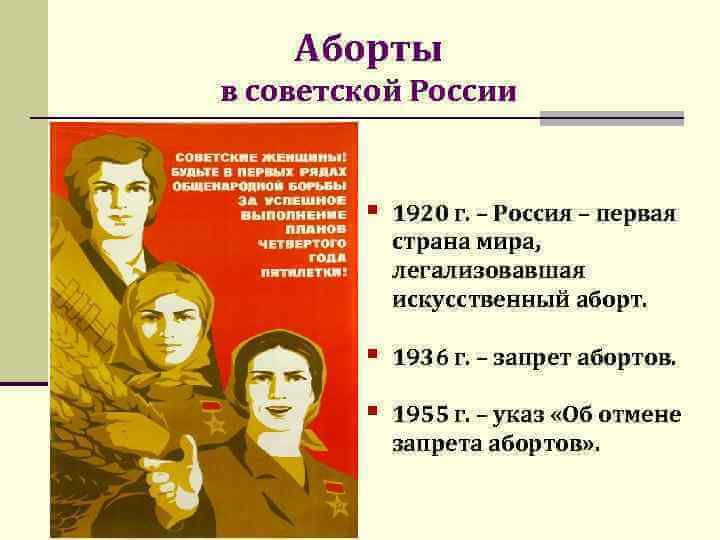 Аборты
в советской России

СОВЕТСКИЕ ЖЕНЩИНЫ! БУДЬТЕ В ПЕРВЫХ РЯДАХ ОБЩЕНАРОДНОЙ БОРЬБЫ ЗА УСПЕШНОЕ ВЫПОЛНЕНИЕ ПЛАНОВ ЧЕТВЕРТОГО ГОДА ПЯТИЛЕТКИ!

1920 г. – Россия – первая страна мира, легализовавшая искусственный аборт.

1936 г. – запрет абортов.

1955 г. – указ «Об отмене запрета абортов».